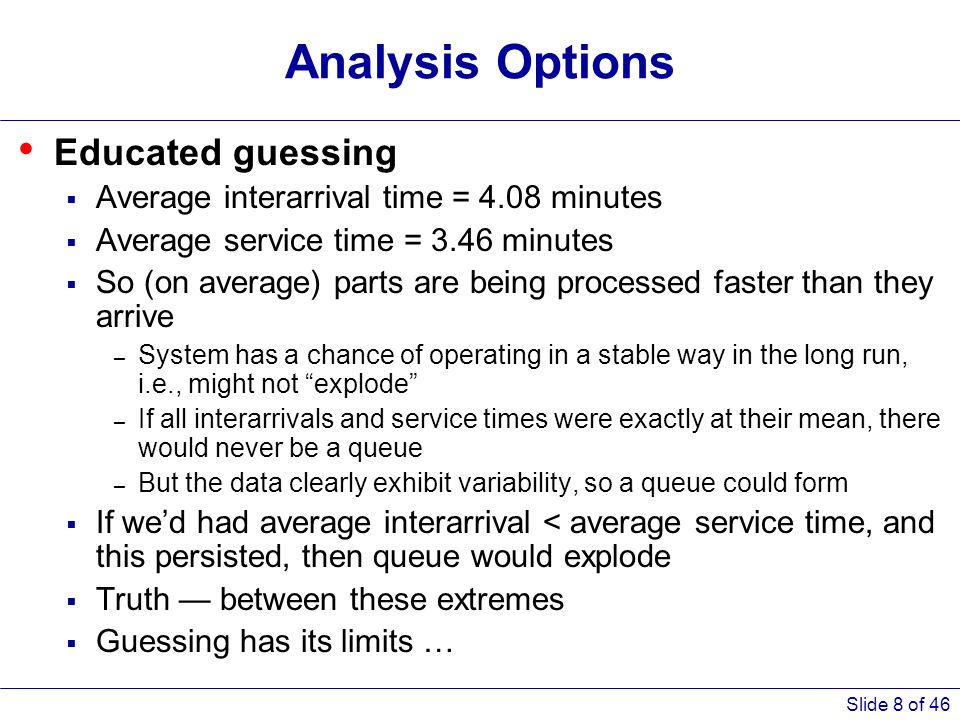 Analysis Options

• Educated guessing
▪ Average interarrival time = 4.08 minutes
▪ Average service time = 3.46 minutes
▪ So (on average) parts are being processed faster than they arrive
– System has a chance of operating in a stable way in the long run, i.e., might not “explode”
– If all interarrivals and service times were exactly at their mean, there would never be a queue
– But the data clearly exhibit variability, so a queue could form
▪ If we’d had average interarrival < average service time, and this persisted, then queue would explode
▪ Truth — between these extremes
▪ Guessing has its limits …

Slide 8 of 46